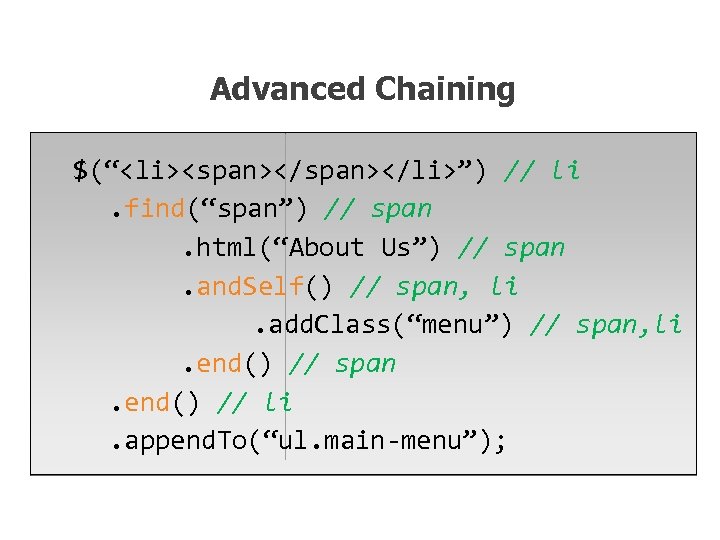 Advanced Chaining

$(“<li><span></span></li>”) // li
.find(“span”) // span
.html(“About Us”) // span
.andSelf() // span, li
.addClass(“menu”) // span,li
.end() // span
.end() // li
.appendTo(“ul.main-menu”);